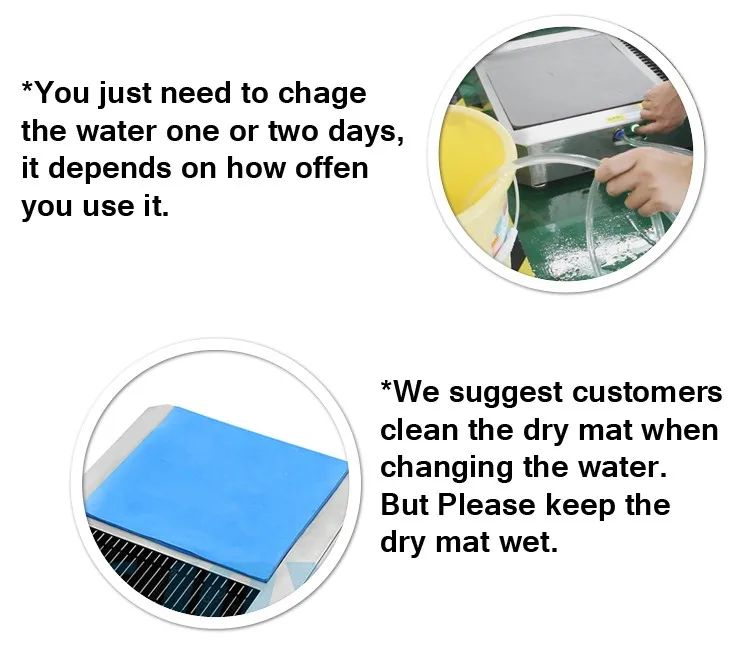 *You just need to chage the water one or two days, it depends on how offen you use it.

*We suggest customers clean the dry mat when changing the water. But Please keep the dry mat wet.